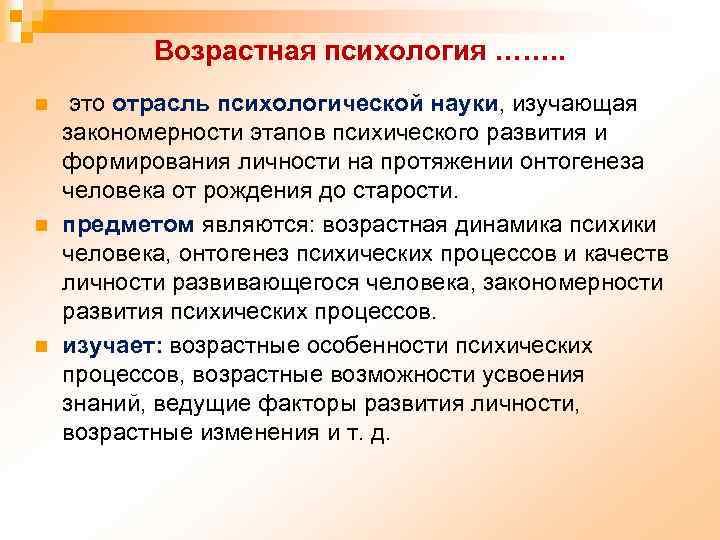 Возрастная психология ……..

это отрасль психологической науки, изучающая закономерности этапов психического развития и формирования личности на протяжении онтогенеза человека от рождения до старости.

предметом являются: возрастная динамика психики человека, онтогенез психических процессов и качеств личности развивающегося человека, закономерности развития психических процессов.

изучает: возрастные особенности психических процессов, возрастные возможности усвоения знаний, ведущие факторы развития личности, возрастные изменения и т. д.